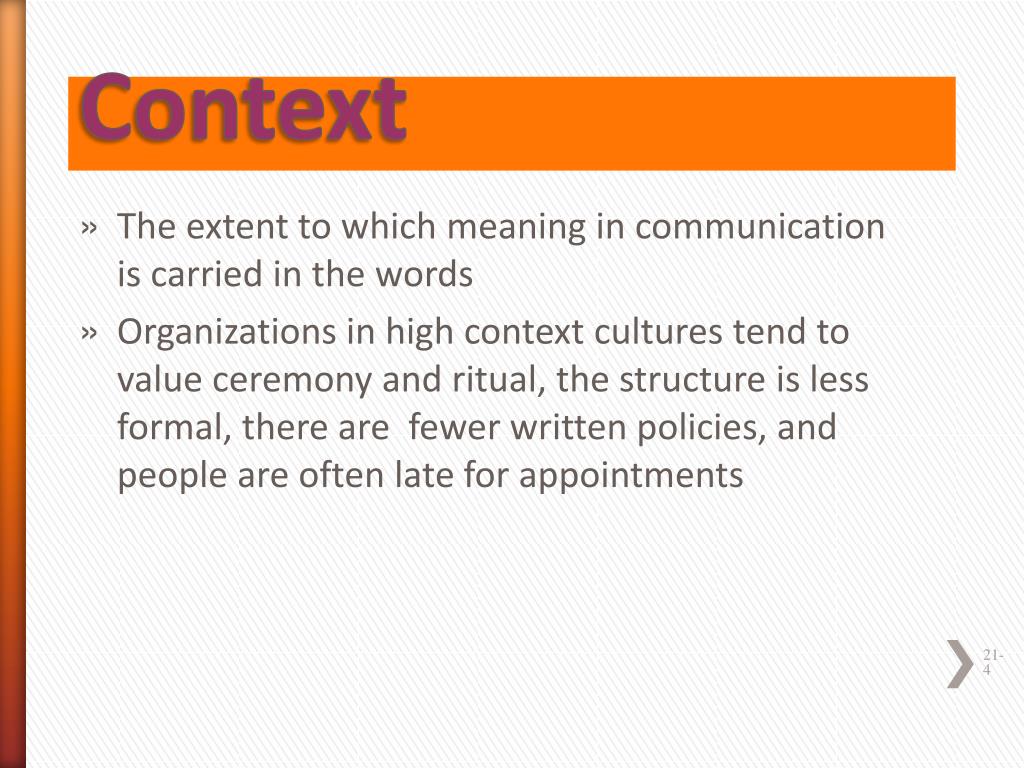 Context

» The extent to which meaning in communication is carried in the words
» Organizations in high context cultures tend to value ceremony and ritual, the structure is less formal, there are fewer written policies, and people are often late for appointments

21-4